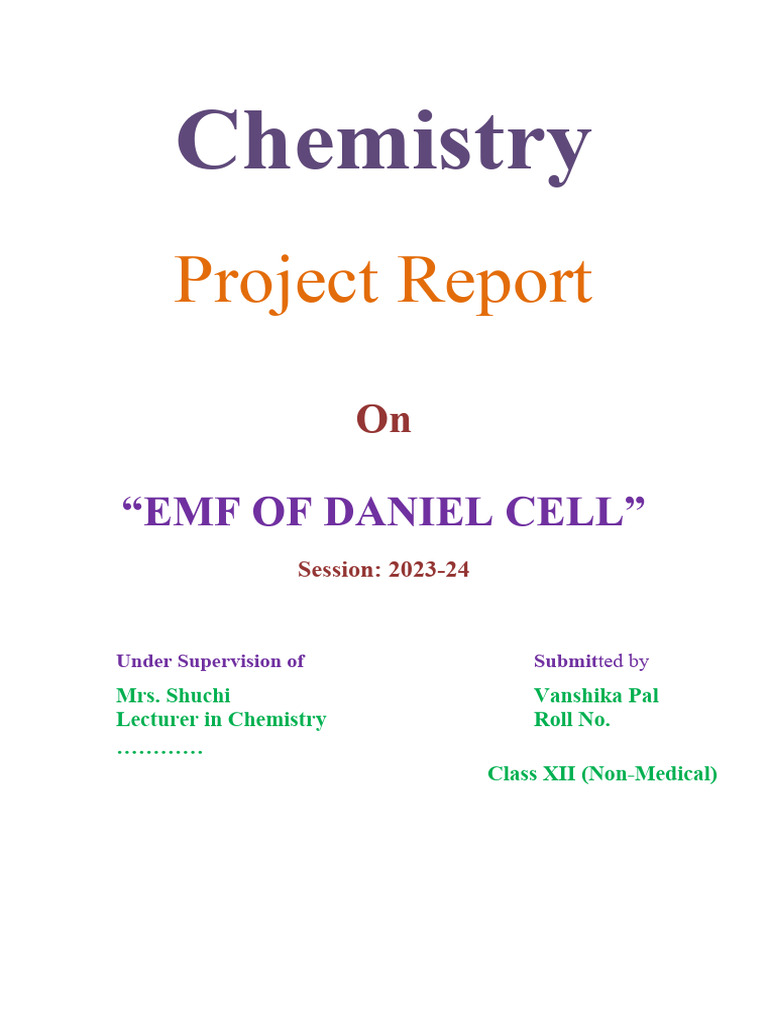 Chemistry

Project Report

On

“EMF OF DANIEL CELL”

Session: 2023-24

Under Supervision of

Mrs. Shuchi
Lecturer in Chemistry
…………

Submitted by

Vanshika Pal
Roll No.

Class XII (Non-Medical)